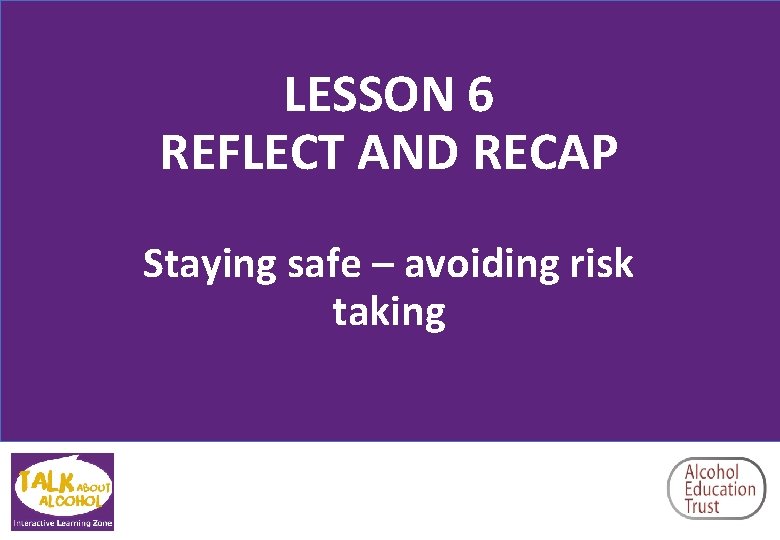 LESSON 6
REFLECT AND RECAP

Staying safe – avoiding risk taking

TALK ABOUT ALCOHOL
Interactive Learning Zone

Alcohol Education Trust